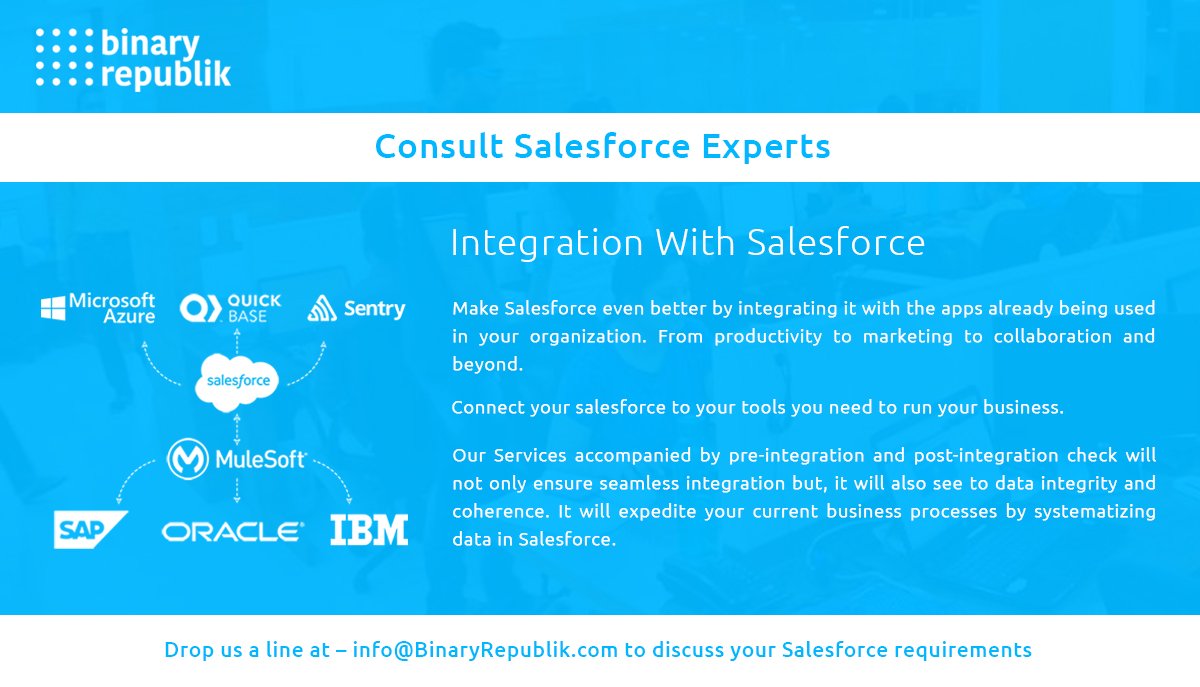 binary republik

Consult Salesforce Experts

Microsoft Azure

QUICK BASE

Sentry

salesforce

MuleSoft

SAP

ORACLE

IBM

Integration With Salesforce

Make Salesforce even better by integrating it with the apps already being used in your organization. From productivity to marketing to collaboration and beyond.

Connect your salesforce to your tools you need to run your business.

Our Services accompanied by pre-integration and post-integration check will not only ensure seamless integration but, it will also see to data integrity and coherence. It will expedite your current business processes by systematizing data in Salesforce.

Drop us a line at – info@BinaryRepublik.com to discuss your Salesforce requirements